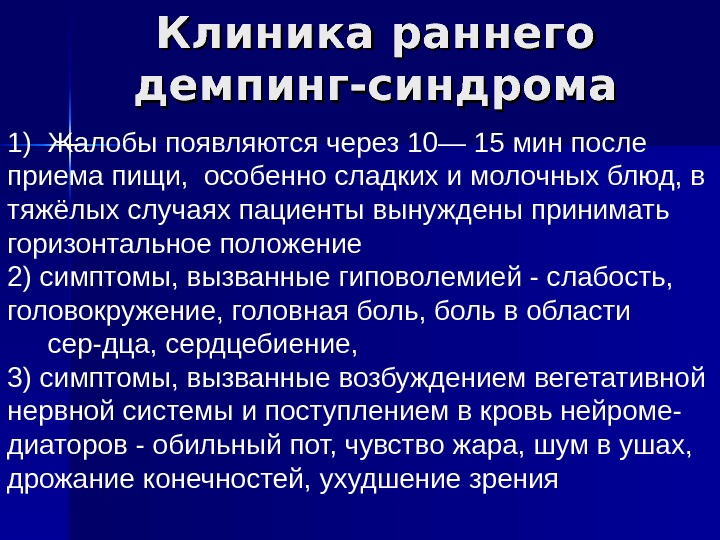 Клиника раннего демпинг-синдрома

1) Жалобы появляются через 10— 15 мин после приема пищи, особенно сладких и молочных блюд, в тяжёлых случаях пациенты вынуждены принимать горизонтальное положение
2) симптомы, вызванные гиповолемией - слабость, головокружение, головная боль, боль в области сер-дца, сердцебиение,
3) симптомы, вызванные возбуждением вегетативной нервной системы и поступлением в кровь нейромедиаторов - обильный пот, чувство жара, шум в ушах, дрожание конечностей, ухудшение зрения